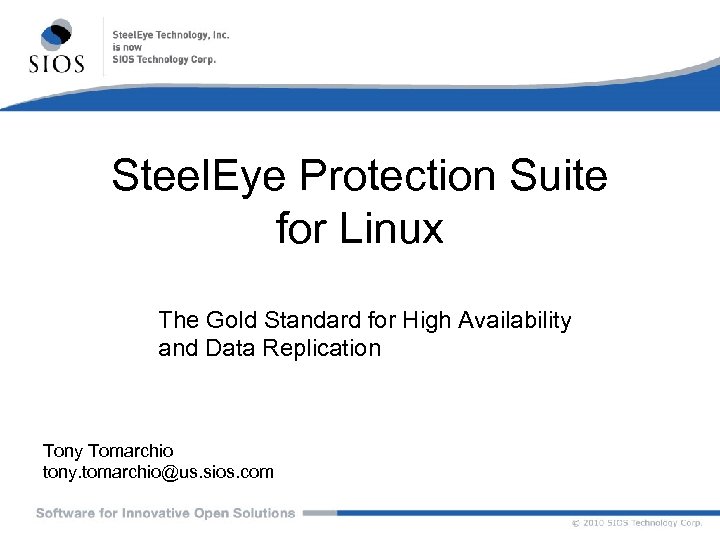 SIOS

SteelEye Technology, Inc.
is now
SIOS Technology Corp.

SteelEye Protection Suite for Linux

The Gold Standard for High Availability and Data Replication

Tony Tomarchio
tony.tomarchio@us.sios.com

Software for Innovative Open Solutions

© 2010 SIOS Technology Corp.